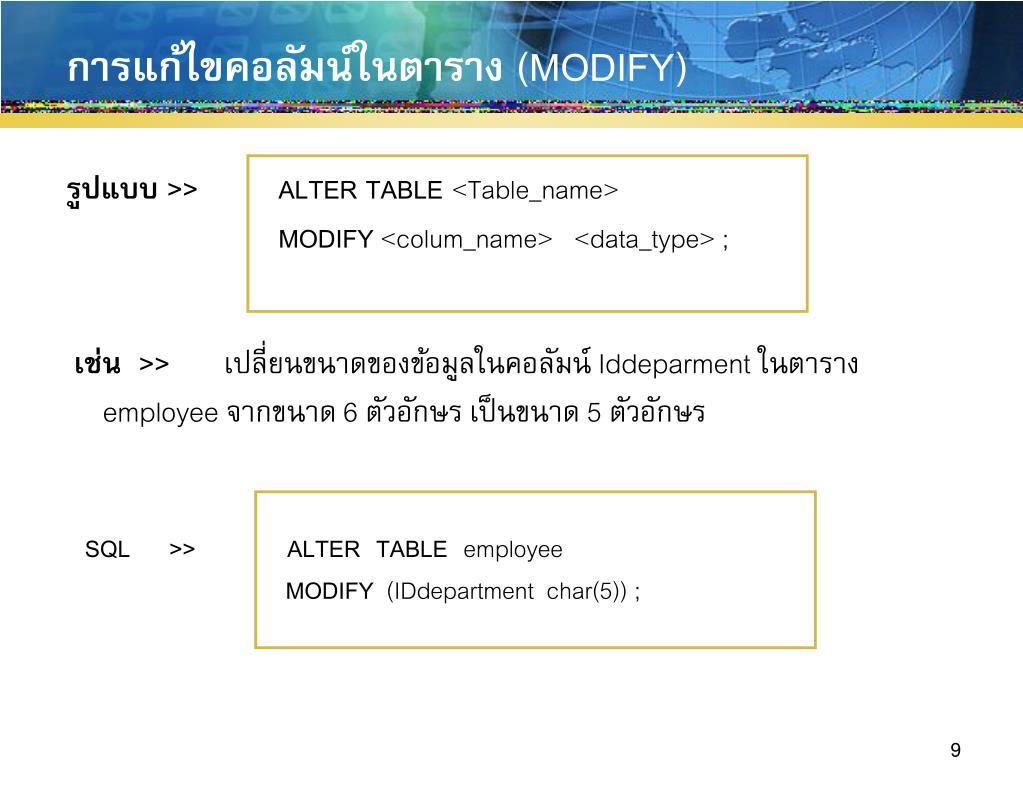 การแก้ไขคอลัมน์ในตาราง (MODIFY)

รูปแบบ >>

ALTER TABLE <Table_name>

MODIFY <colum_name> <data_type> ;

เช่น >> เปลี่ยนขนาดของข้อมูลในคอลัมน์ Iddeparment ในตาราง employee จากขนาด 6 ตัวอักษร เป็นขนาด 5 ตัวอักษร

SQL >>

ALTER TABLE employee

MODIFY (IDdepartment char(5)) ;

9